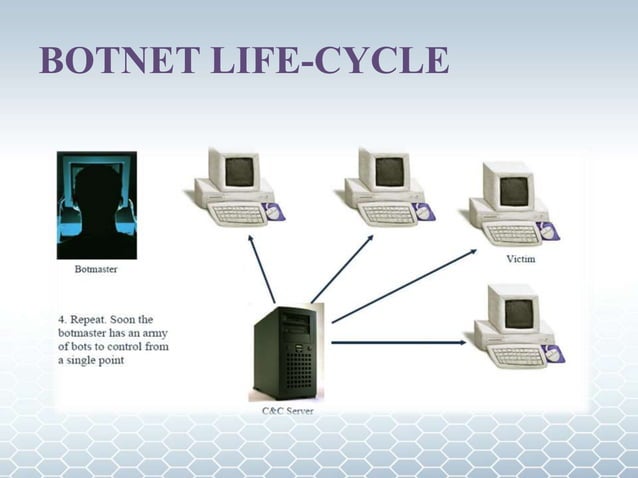 BOTNET LIFE-CYCLE

Botmaster

Victim

4. Repeat. Soon the botmaster has an army of bots to control from a single point

C&C Server